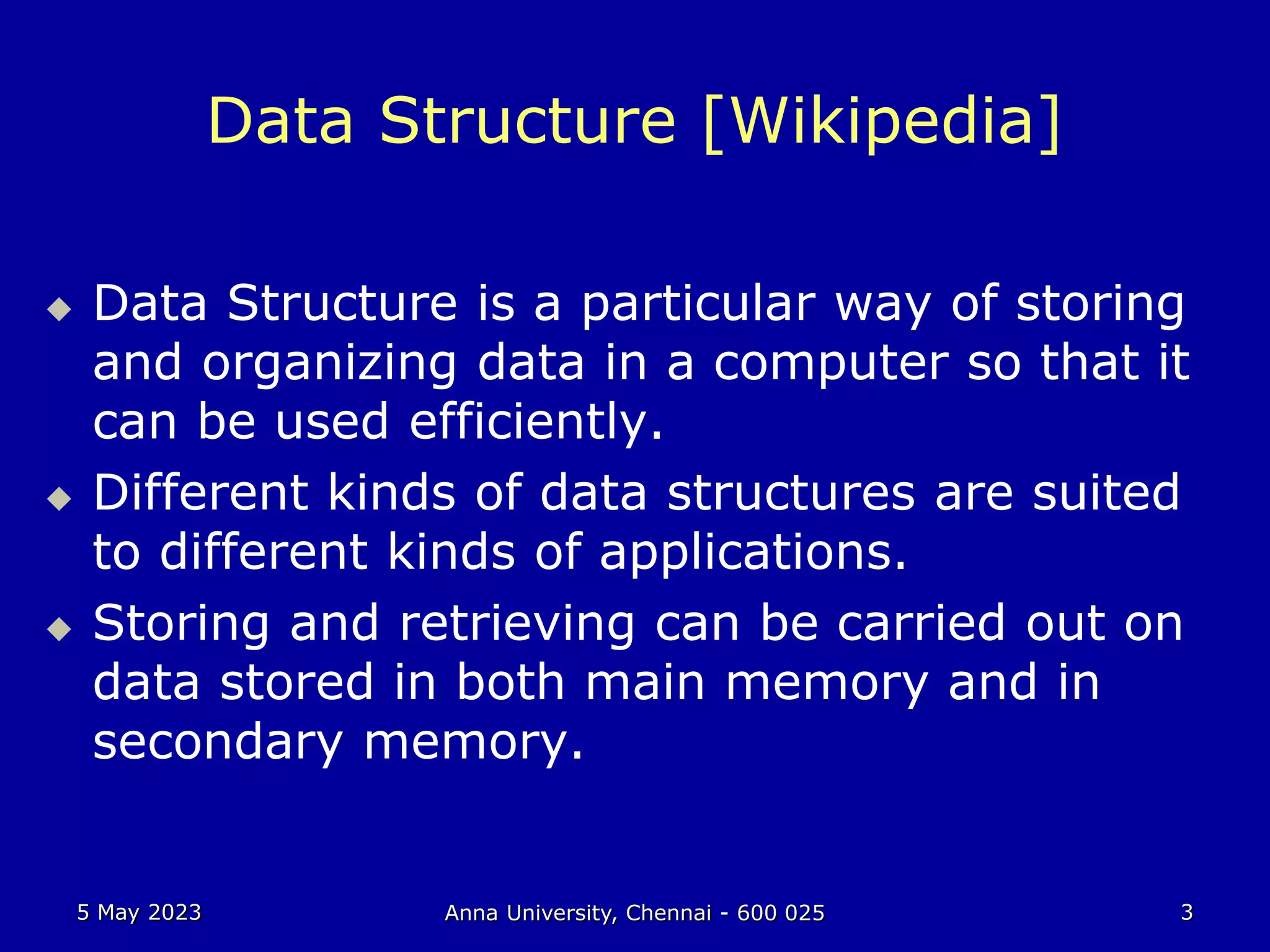 Data Structure [Wikipedia]

◆ Data Structure is a particular way of storing and organizing data in a computer so that it can be used efficiently.

◆ Different kinds of data structures are suited to different kinds of applications.

◆ Storing and retrieving can be carried out on data stored in both main memory and in secondary memory.

5 May 2023

Anna University, Chennai - 600 025

3